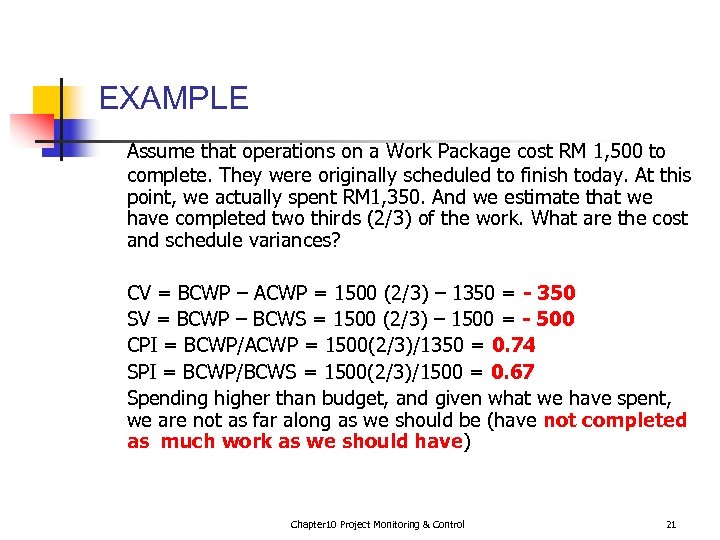 EXAMPLE

Assume that operations on a Work Package cost RM 1,500 to complete. They were originally scheduled to finish today. At this point, we actually spent RM1,350. And we estimate that we have completed two thirds (2/3) of the work. What are the cost and schedule variances?

CV = BCWP – ACWP = 1500 (2/3) – 1350 = - 350
SV = BCWP – BCWS = 1500 (2/3) – 1500 = - 500
CPI = BCWP/ACWP = 1500(2/3)/1350 = 0.74
SPI = BCWP/BCWS = 1500(2/3)/1500 = 0.67
Spending higher than budget, and given what we have spent, we are not as far along as we should be (have not completed as much work as we should have)

Chapter10 Project Monitoring & Control

21